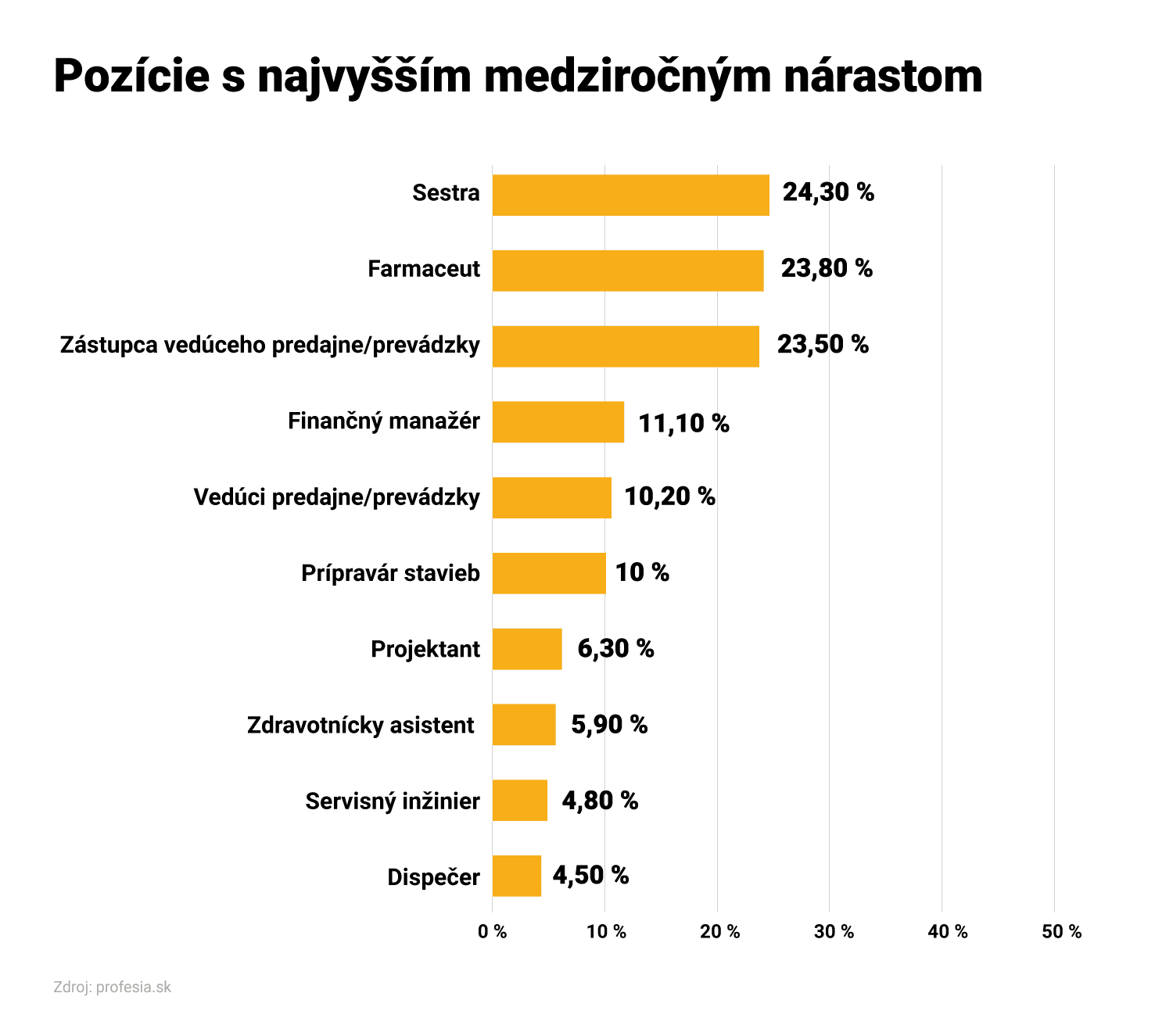 Pozície s najvyšším medziročným nárastom

Sestra 24,30 %
Farmaceut 23,80 %
Zástupca vedúceho predajne/prevádzky 23,50 %
Finančný manažér 11,10 %
Vedúci predajne/prevádzky 10,20 %
Prípravár stavieb 10 %
Projektant 6,30 %
Zdravotnícky asistent 5,90 %
Servisný inžinier 4,80 %
Dispečer 4,50 %

0 % 10 % 20 % 30 % 40 % 50 %

Zdroj: profesia.sk